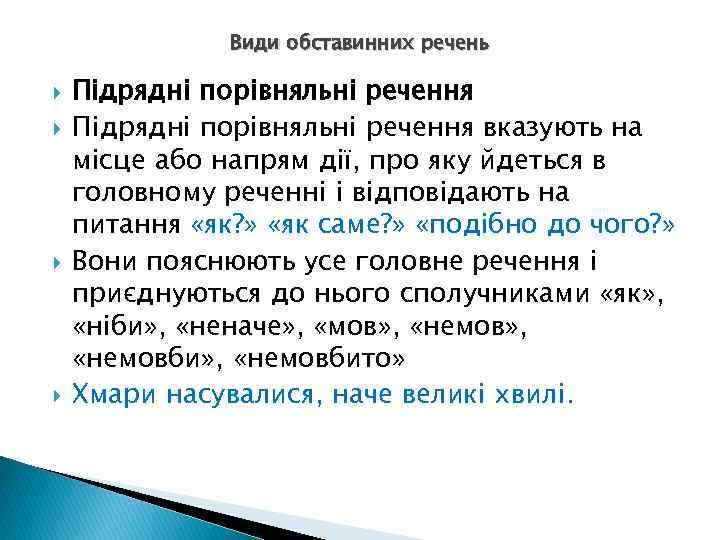 Види обставинних речень

Підрядні порівняльні речення

Підрядні порівняльні речення вказують на місце або напрям дії, про яку йдеться в головному реченні і відповідають на питання «як?» «як саме?» «подібно до чого?»

Вони пояснюють усе головне речення і приєднуються до нього сполучниками «як», «ніби», «неначе», «мов», «немов», «немовби», «немовбито»

Хмари насувалися, наче великі хвилі.